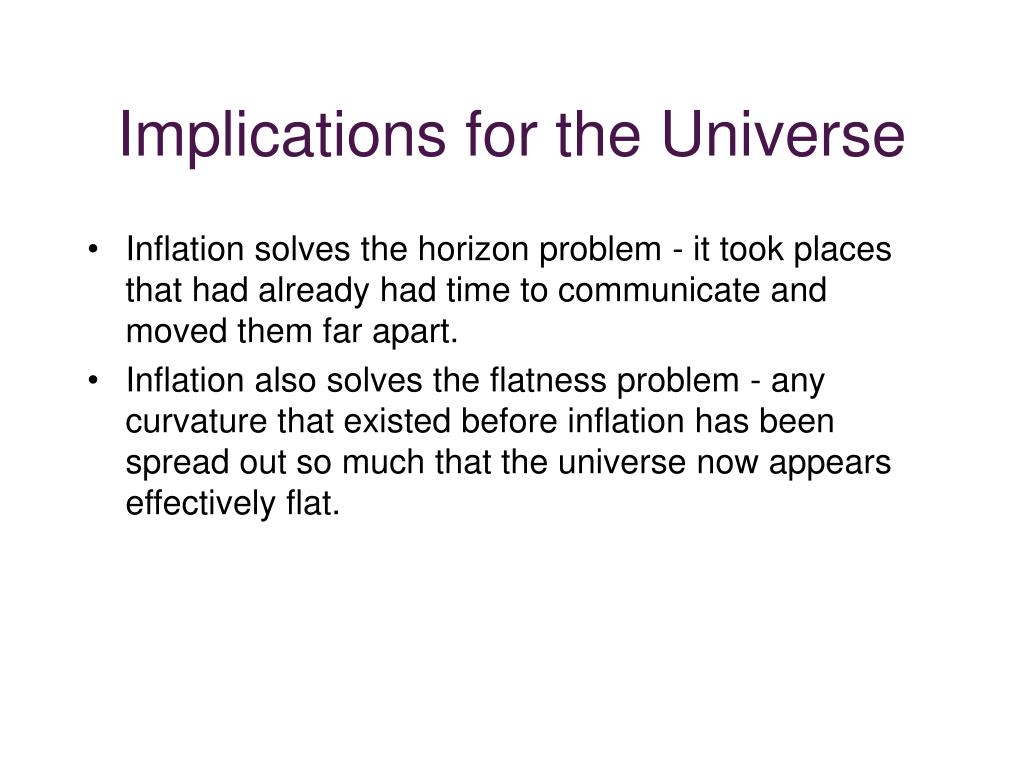 Implications for the Universe

• Inflation solves the horizon problem - it took places that had already had time to communicate and moved them far apart.

• Inflation also solves the flatness problem - any curvature that existed before inflation has been spread out so much that the universe now appears effectively flat.